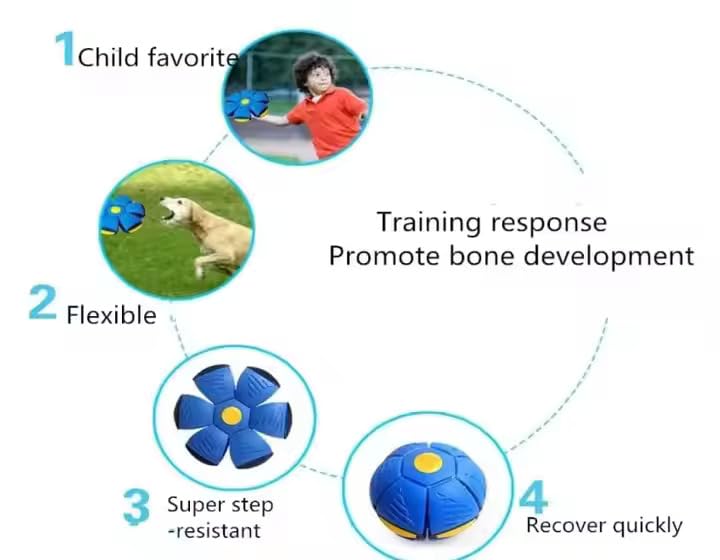 1 Child favorite

Training response
Promote bone development

2 Flexible

3 Super step -resistant

4 Recover quickly